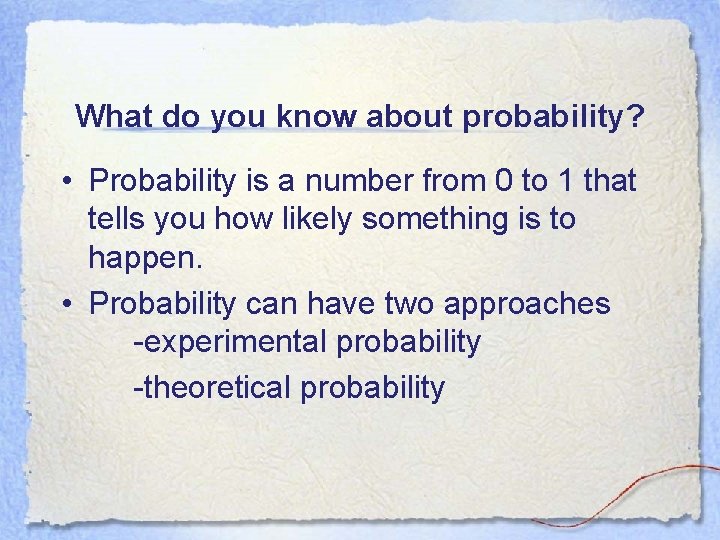 What do you know about probability?

• Probability is a number from 0 to 1 that tells you how likely something is to happen.

• Probability can have two approaches
-experimental probability
-theoretical probability